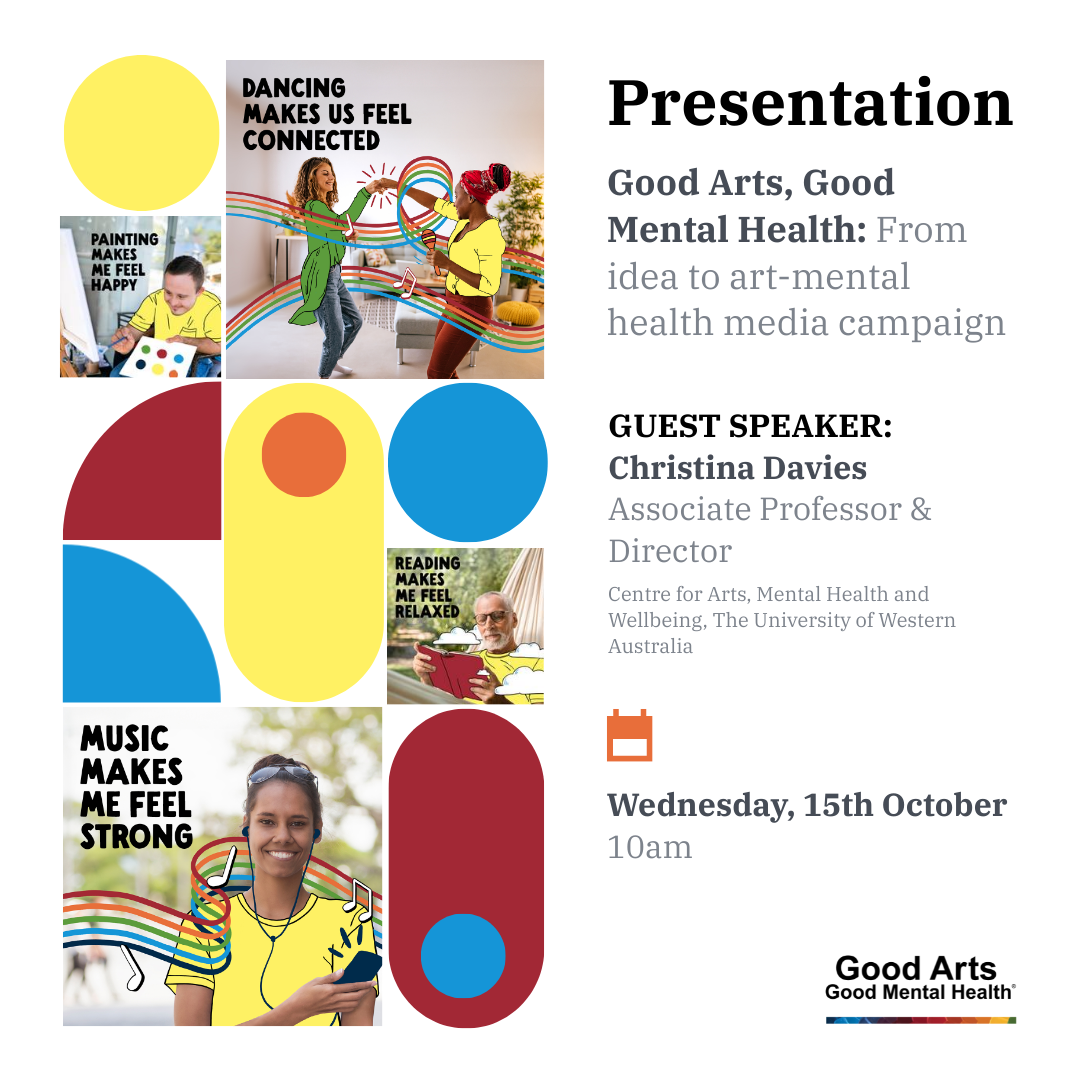 DANCING MAKES US FEEL CONNECTED

PAINTING MAKES ME FEEL HAPPY

READING MAKES ME FEEL RELAXED

MUSIC MAKES ME FEEL STRONG

Presentation

Good Arts, Good Mental Health: From idea to art-mental health media campaign

GUEST SPEAKER:
Christina Davies
Associate Professor & Director

Centre for Arts, Mental Health and Wellbeing, The University of Western Australia

Wednesday, 15th October
10am

Good Arts
Good Mental Health®